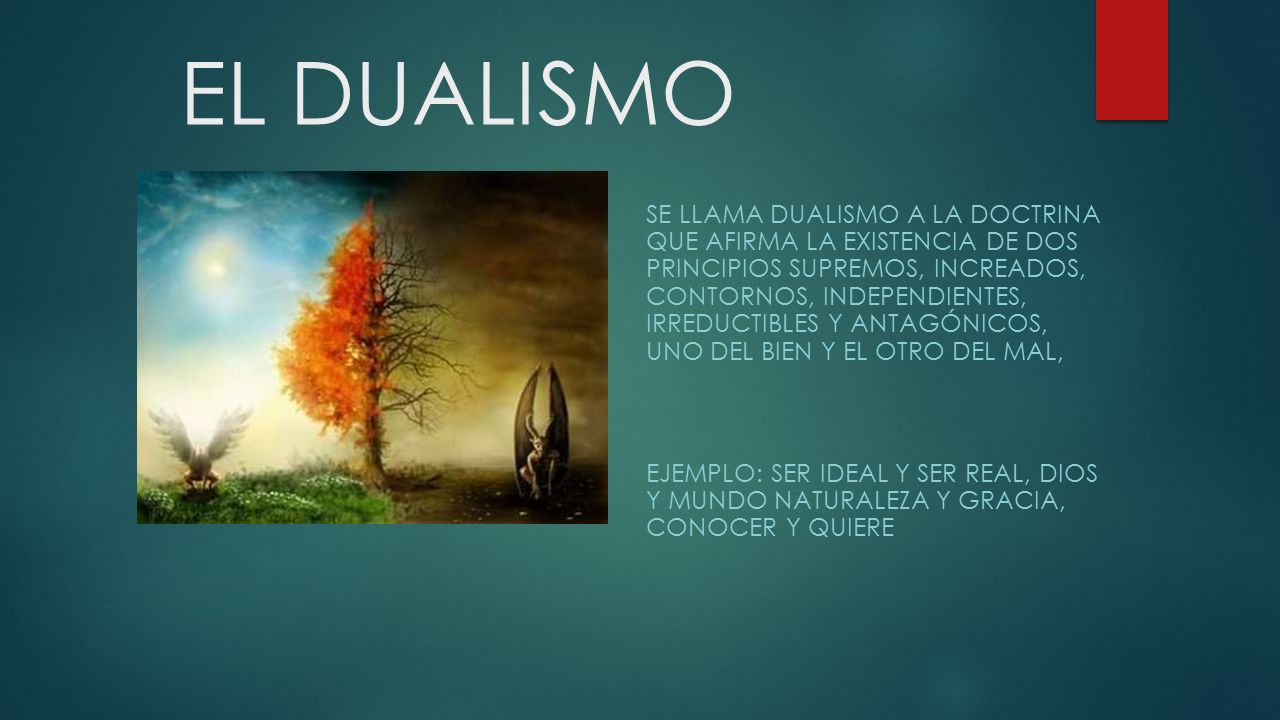 EL DUALISMO

SE LLAMA DUALISMO A LA DOCTRINA QUE AFIRMA LA EXISTENCIA DE DOS PRINCIPIOS SUPREMOS, INCREADOS, CONTORNOS, INDEPENDIENTES, IRREDUCTIBLES Y ANTAGÓNICOS, UNO DEL BIEN Y EL OTRO DEL MAL,

EJEMPLO: SER IDEAL Y SER REAL, DIOS Y MUNDO NATURALEZA Y GRACIA, CONOCER Y QUIERE